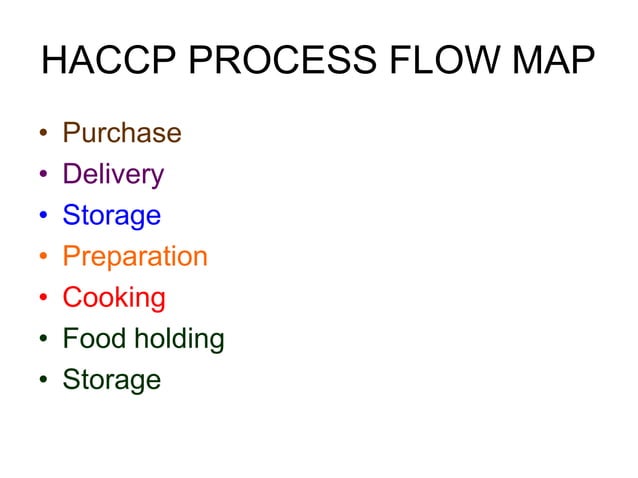 HACCP PROCESS FLOW MAP

• Purchase
• Delivery
• Storage
• Preparation
• Cooking
• Food holding
• Storage